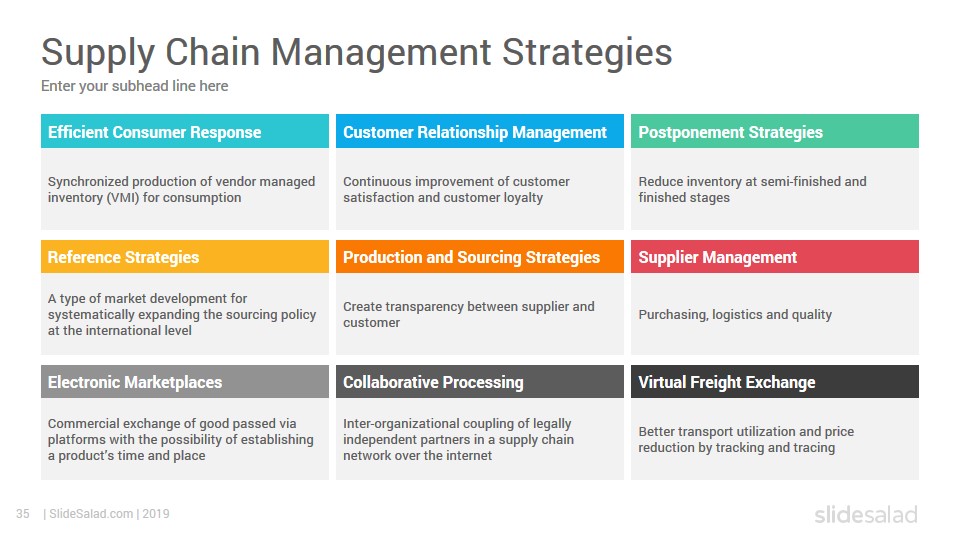 Supply Chain Management Strategies

Enter your subhead line here

Efficient Consumer Response

Synchronized production of vendor managed inventory (VMI) for consumption

Customer Relationship Management

Continuous improvement of customer satisfaction and customer loyalty

Postponement Strategies

Reduce inventory at semi-finished and finished stages

Reference Strategies

A type of market development for systematically expanding the sourcing policy at the international level

Production and Sourcing Strategies

Create transparency between supplier and customer

Supplier Management

Purchasing, logistics and quality

Electronic Marketplaces

Commercial exchange of good passed via platforms with the possibility of establishing a product's time and place

Collaborative Processing

Inter-organizational coupling of legally independent partners in a supply chain network over the internet

Virtual Freight Exchange

Better transport utilization and price reduction by tracking and tracing

35 | SlideSalad.com | 2019

slidesalad